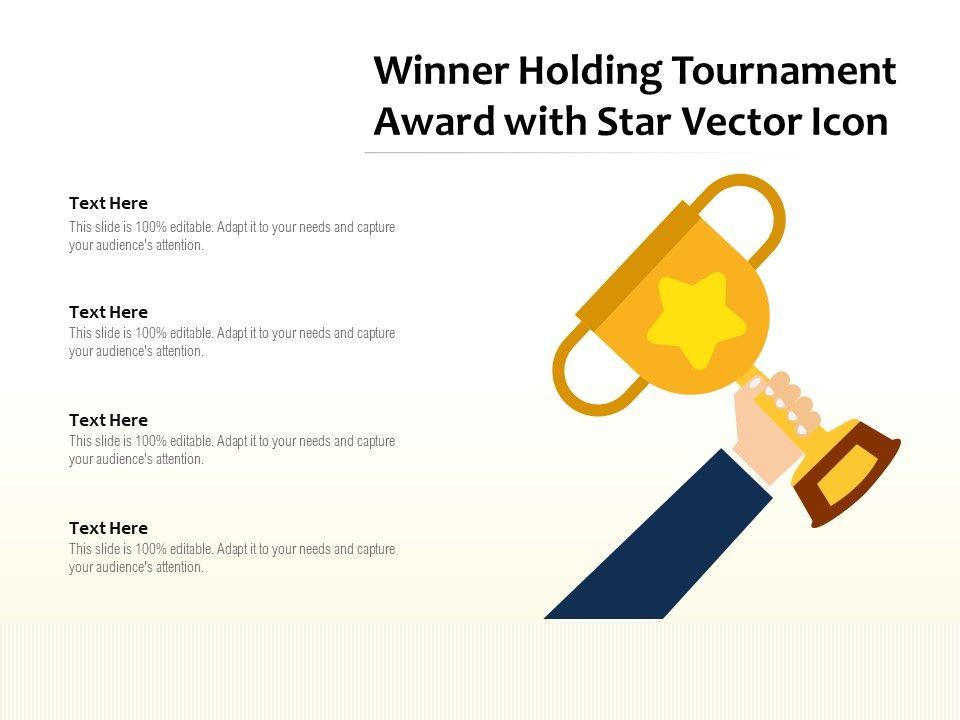 Winner Holding Tournament Award with Star Vector Icon

Text Here
This slide is 100% editable. Adapt it to your needs and capture your audience's attention.

Text Here
This slide is 100% editable. Adapt it to your needs and capture your audience's attention.

Text Here
This slide is 100% editable. Adapt it to your needs and capture your audience's attention.

Text Here
This slide is 100% editable. Adapt it to your needs and capture your audience's attention.